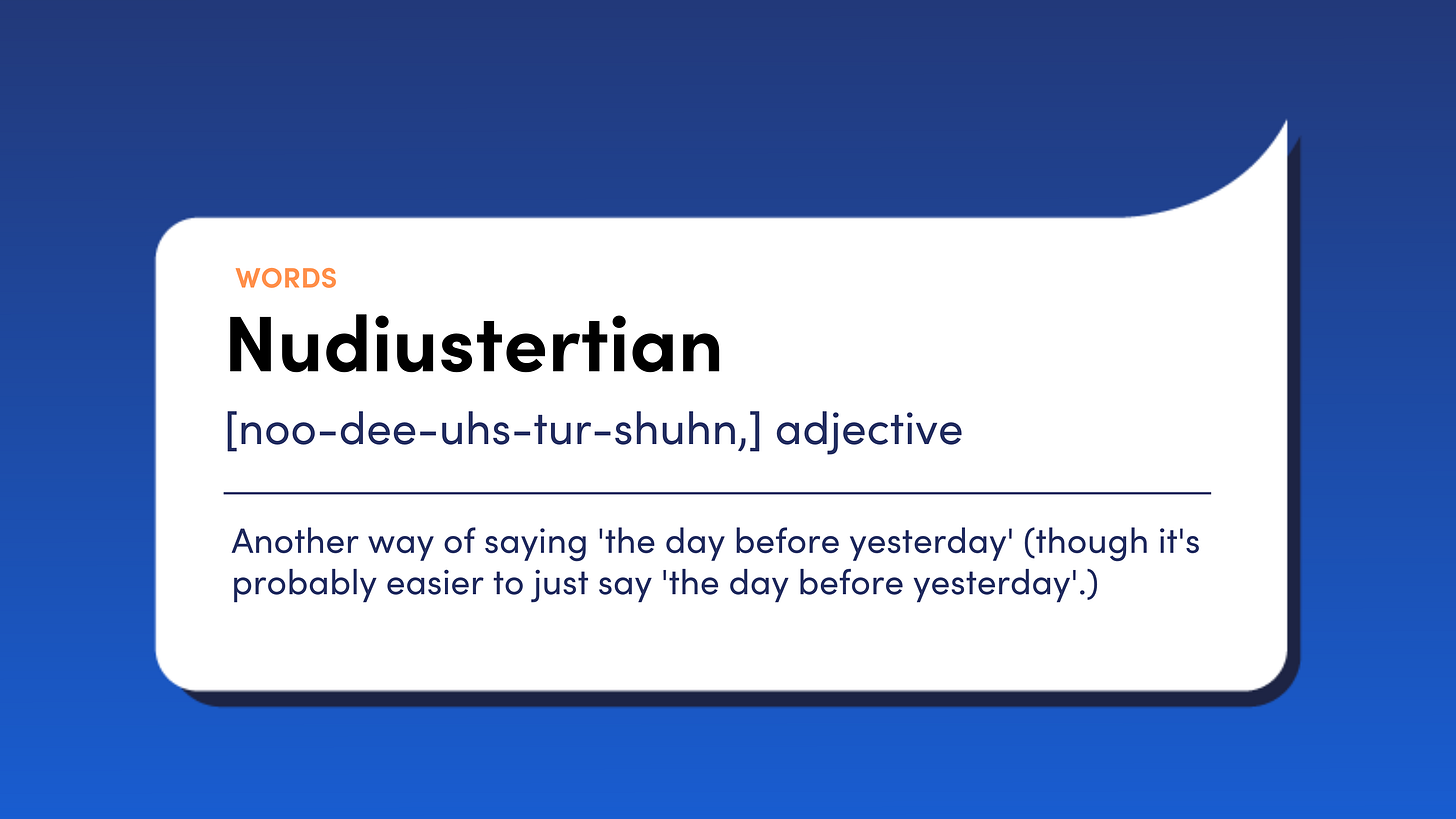 WORDS

Nudiustertian

[noo-dee-uhs-tur-shuhn,] adjective

Another way of saying 'the day before yesterday' (though it's probably easier to just say 'the day before yesterday'.)